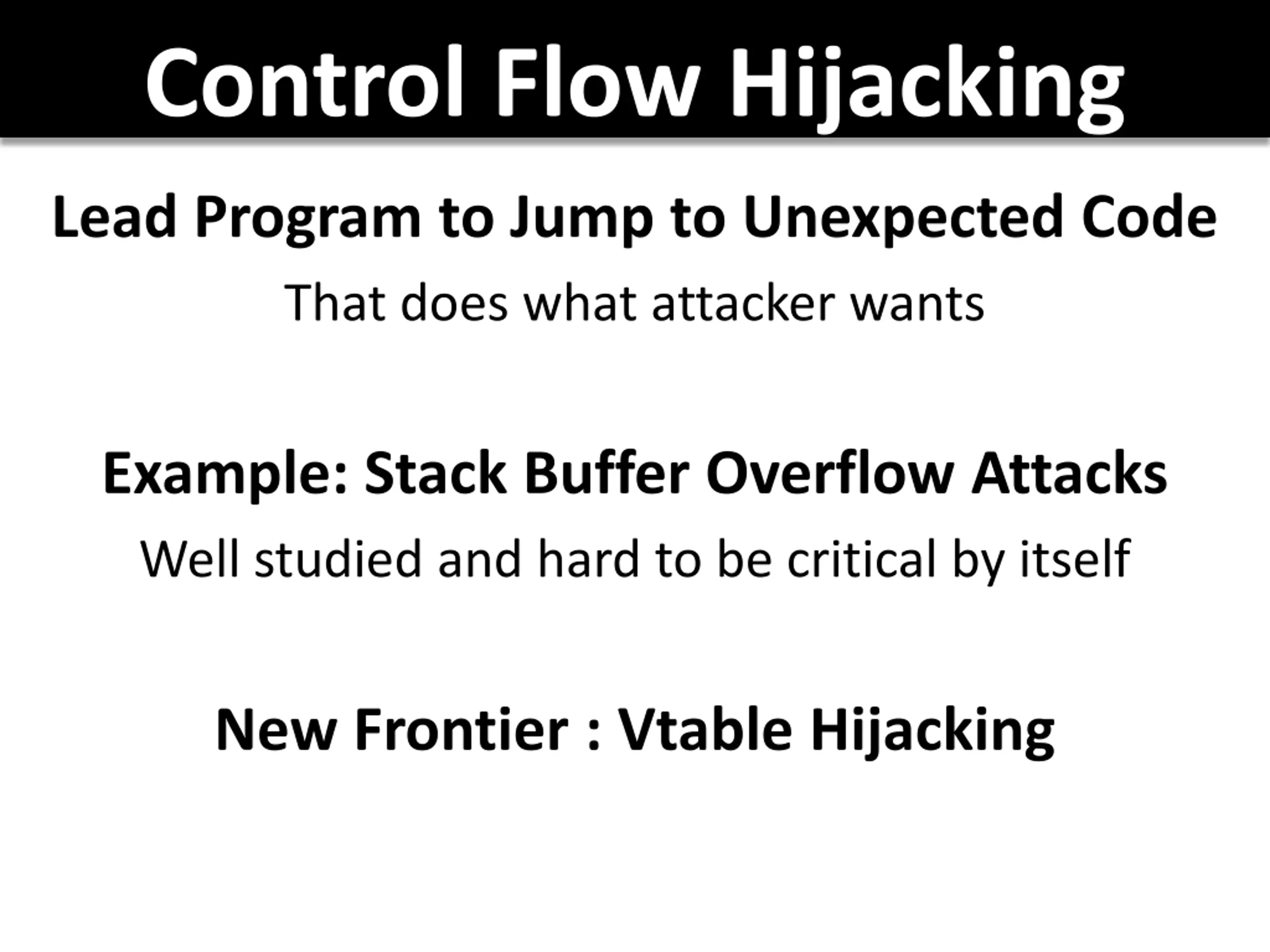 Control Flow Hijacking

Lead Program to Jump to Unexpected Code

That does what attacker wants

Example: Stack Buffer Overflow Attacks

Well studied and hard to be critical by itself

New Frontier : Vtable Hijacking